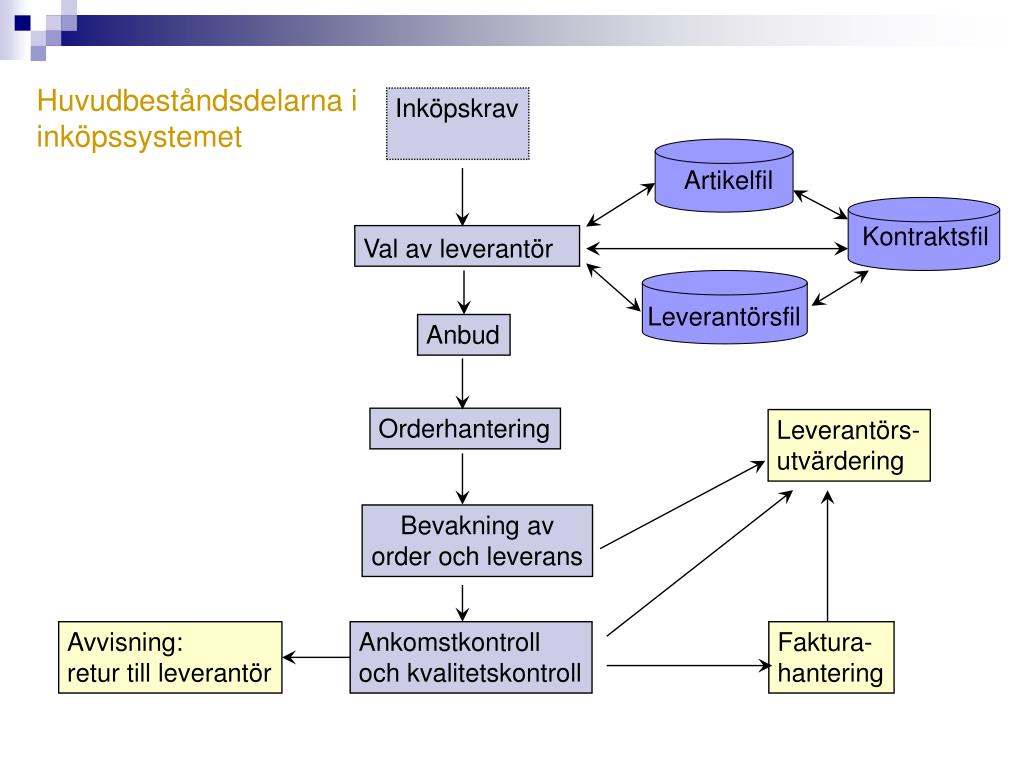 Huvudbeståndsdelarna i inköpssystemet

Inköpskrav

Artikelfil

Kontraktsfil

Val av leverantör

Leverantörsfil

Anbud

Orderhantering

Leverantörs-utvärdering

Bevakning av order och leverans

Avvisning: retur till leverantör

Ankomstkontroll och kvalitetskontroll

Faktura-hantering